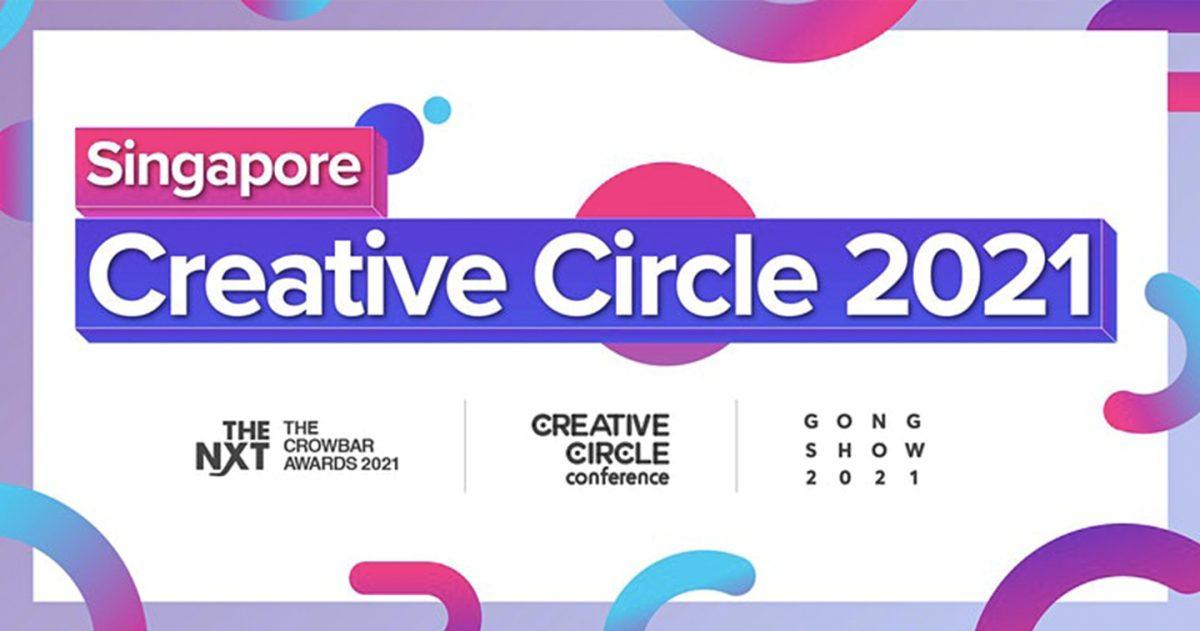 Singapore
Creative Circle 2021

THE NXT THE CROWBAR AWARDS 2021

CREATIVE CIRCLE conference

GONG
SHOW
2021